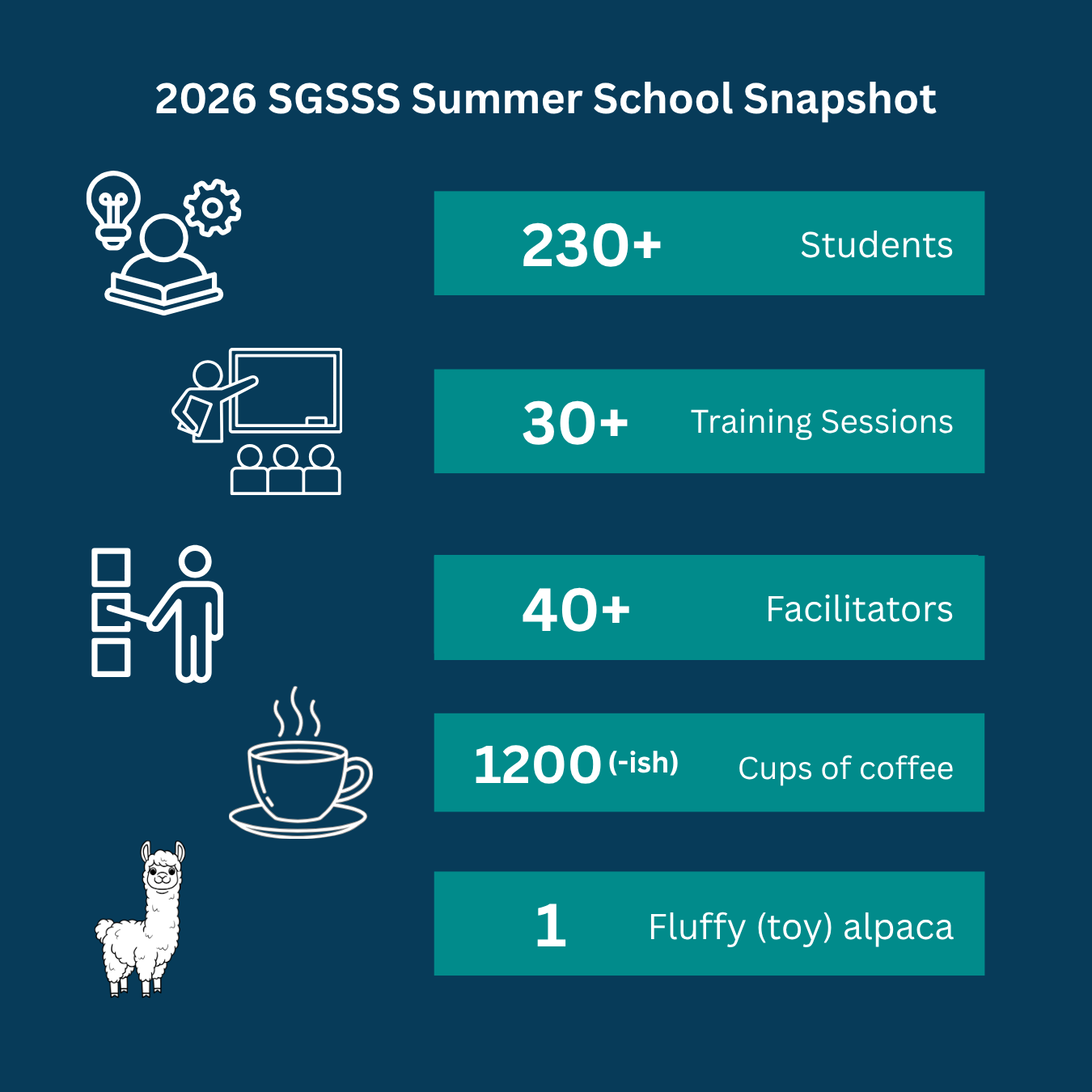 2026 SGSSS Summer School Snapshot

230+ Students

30+ Training Sessions

40+ Facilitators

1200 (-ish) Cups of coffee

1 Fluffy (toy) alpaca